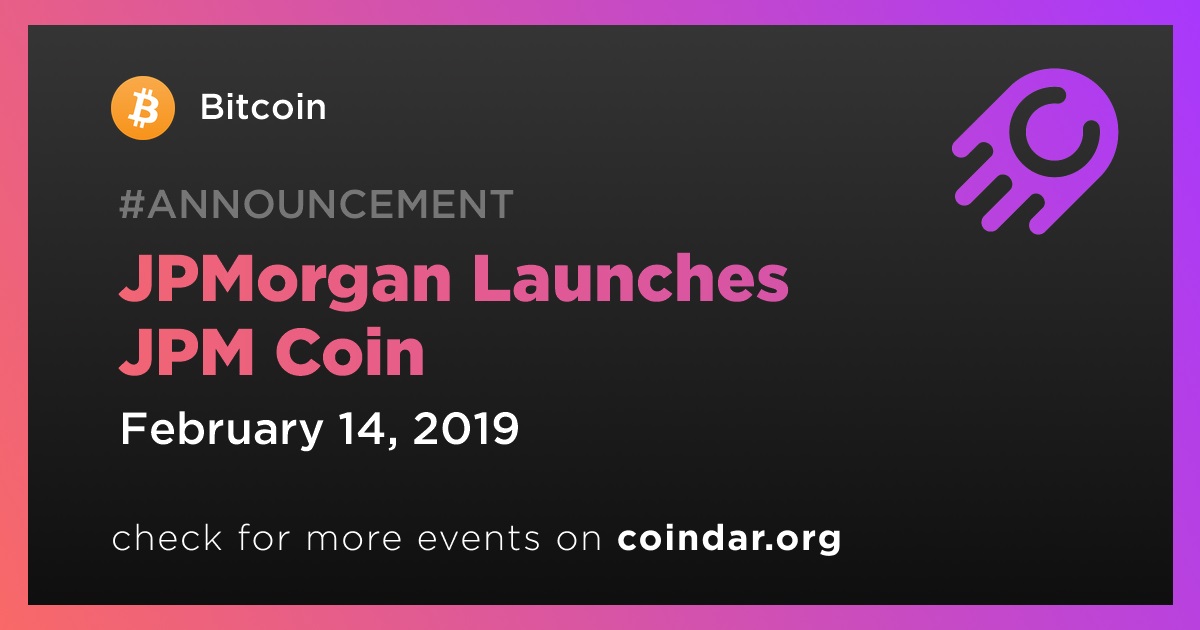 Bitcoin

#ANNOUNCEMENT

JPMorgan Launches JPM Coin

February 14, 2019

check for more events on coindar.org